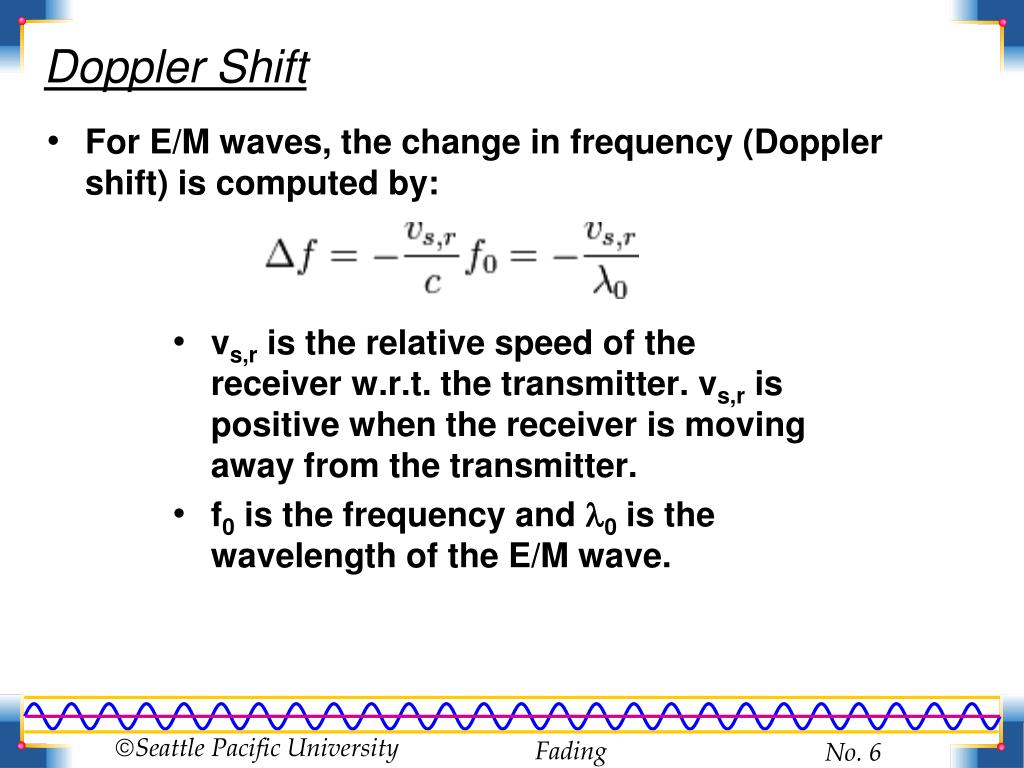 Doppler Shift

• For E/M waves, the change in frequency (Doppler shift) is computed by:

$\Delta f = -\frac{v_{s,r}}{c} f_0 = -\frac{v_{s,r}}{\lambda_0}$

• $v_{s,r}$ is the relative speed of the receiver w.r.t. the transmitter. $v_{s,r}$ is positive when the receiver is moving away from the transmitter.

• $f_0$ is the frequency and $\lambda_0$ is the wavelength of the E/M wave.

©Seattle Pacific University Fading No. 6